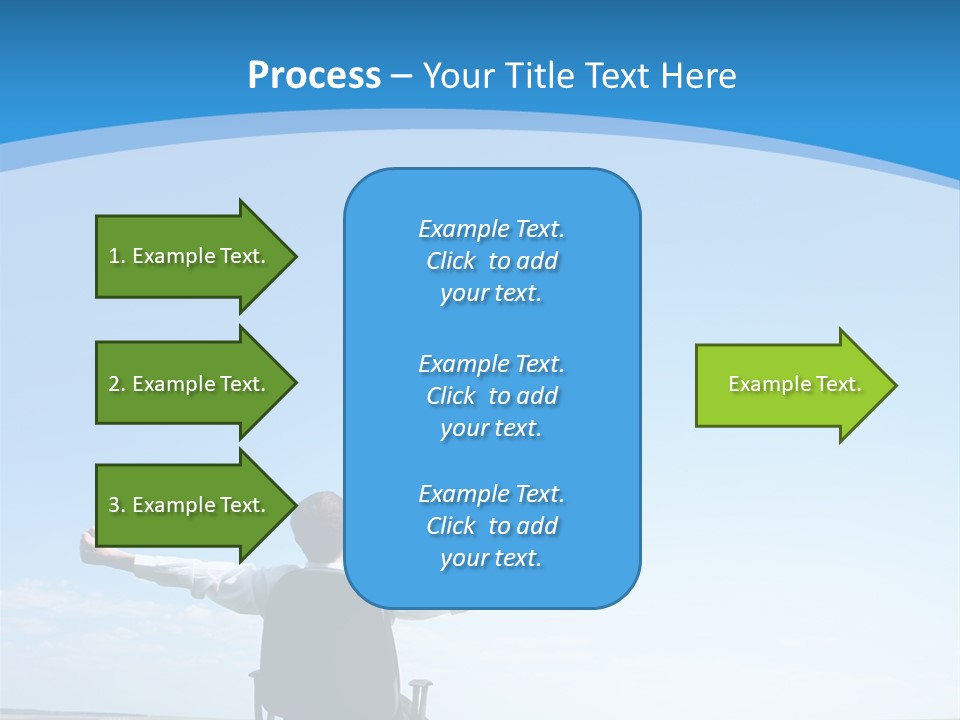 Process – Your Title Text Here

1. Example Text.

2. Example Text.

3. Example Text.

Example Text. Click to add your text.

Example Text. Click to add your text.

Example Text. Click to add your text.

Example Text.